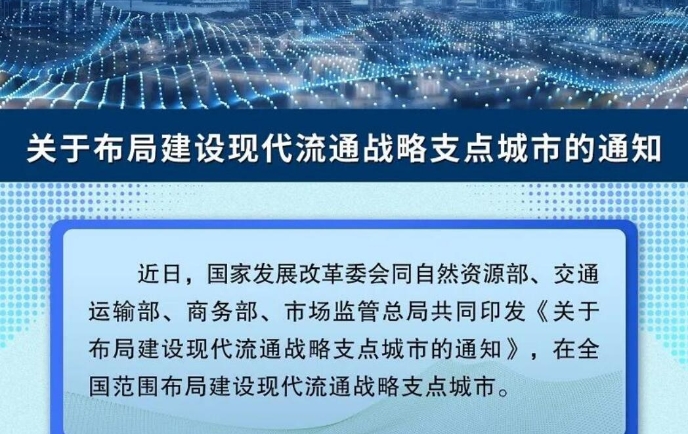 关于布局建设现代流通战略支点城市的通知

近日，国家发展改革委会同自然资源部、交通运输部、商务部、市场监管总局共同印发《关于布局建设现代流通战略支点城市的通知》，在全国范围布局建设现代流通战略支点城市。